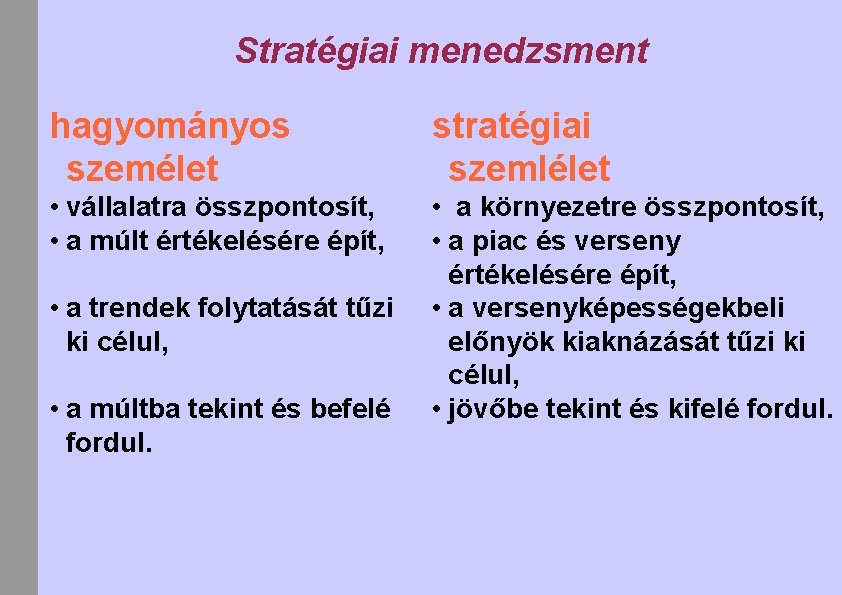 Stratégiai menedzsment

hagyományos személet

• vállalatra összpontosít,
• a múlt értékelésére épít,
• a trendek folytatását tűzi ki célul,
• a múltba tekint és befelé fordul.

stratégiai szemlélet

• a környezetre összpontosít,
• a piac és verseny értékelésére épít,
• a versenyképességekbeli előnyök kiaknázását tűzi ki célul,
• jövőbe tekint és kifelé fordul.